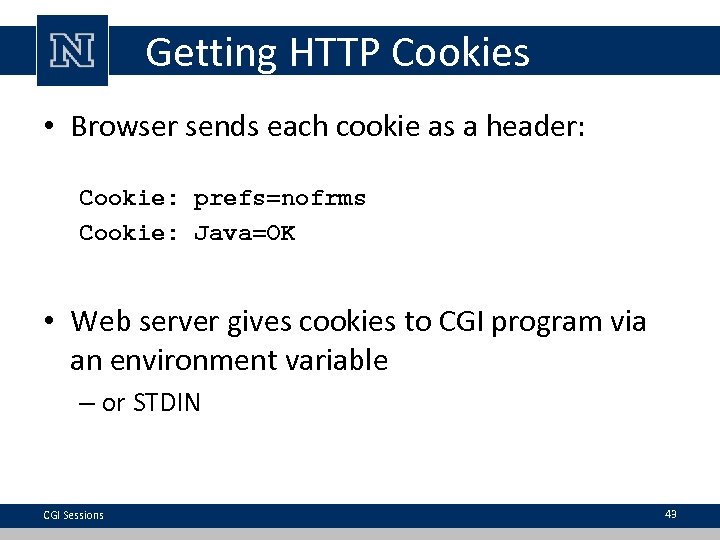 N

Getting HTTP Cookies

• Browser sends each cookie as a header:

Cookie: prefs=nofrms
Cookie: Java=OK

• Web server gives cookies to CGI program via an environment variable
– or STDIN

CGI Sessions

49